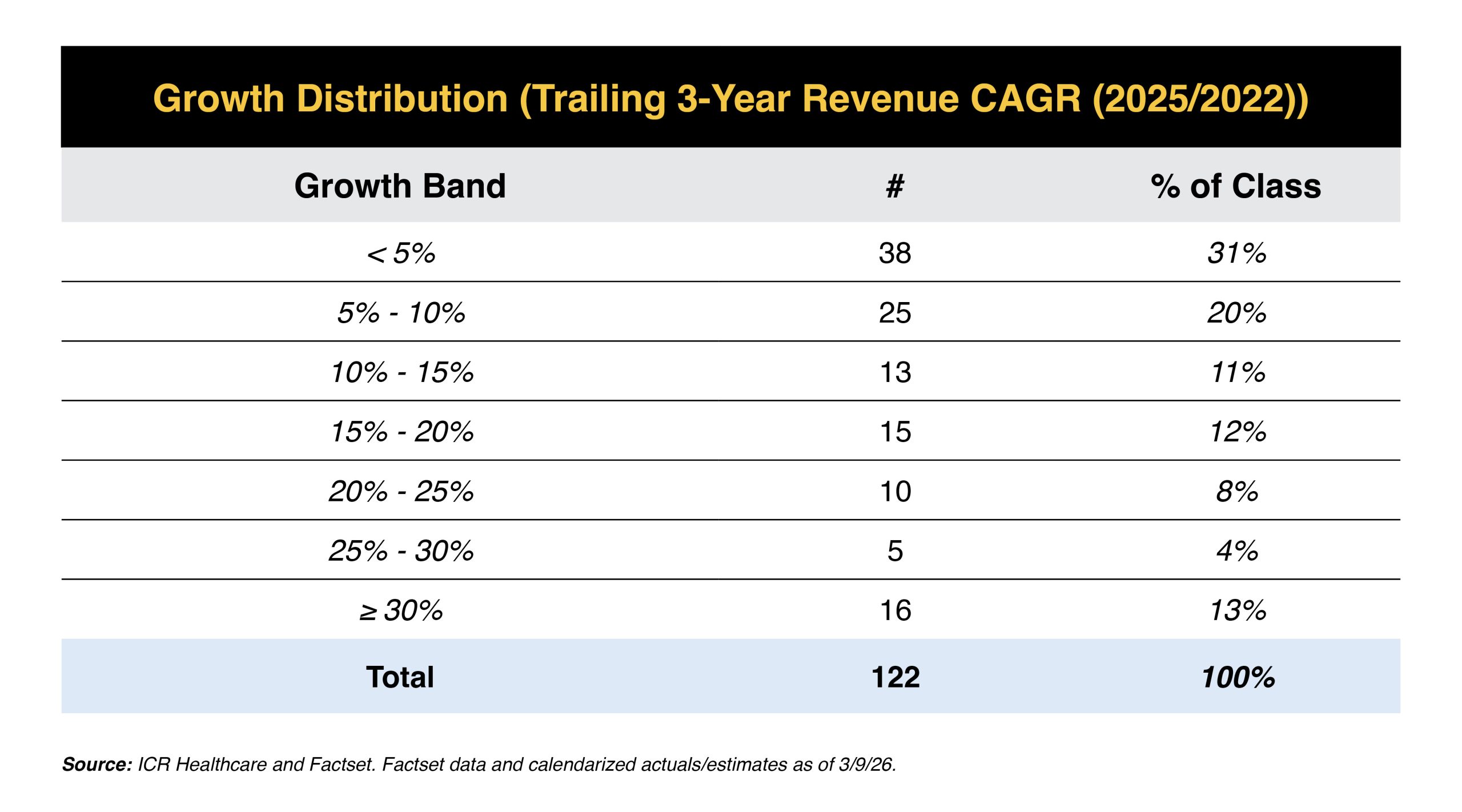 Growth Distribution (Trailing 3-Year Revenue CAGR (2025/2022))

| Growth Band | # | % of Class |
|---|---|---|
| < 5% | 38 | 31% |
| 5% - 10% | 25 | 20% |
| 10% - 15% | 13 | 11% |
| 15% - 20% | 15 | 12% |
| 20% - 25% | 10 | 8% |
| 25% - 30% | 5 | 4% |
| ≥ 30% | 16 | 13% |
| Total | 122 | 100% |

Source: ICR Healthcare and Factset. Factset data and calendarized actuals/estimates as of 3/9/26.